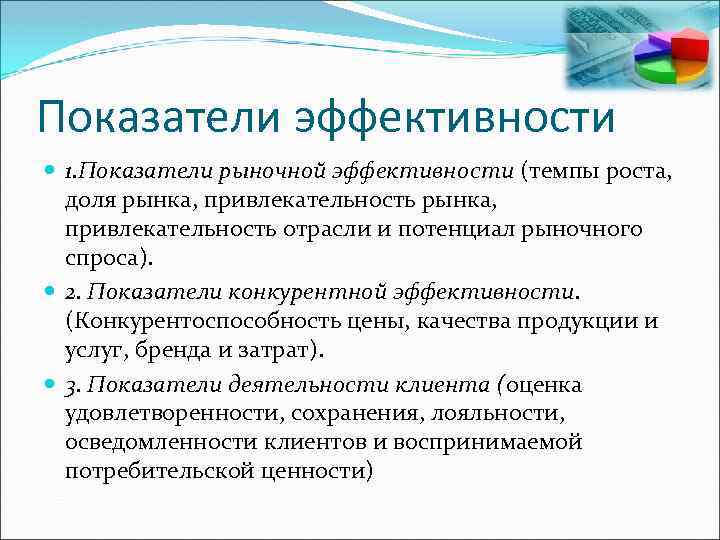 Показатели эффективности

1.Показатели рыночной эффективности (темпы роста, доля рынка, привлекательность рынка, привлекательность отрасли и потенциал рыночного спроса).

2. Показатели конкурентной эффективности. (Конкурентоспособность цены, качества продукции и услуг, бренда и затрат).

3. Показатели деятельности клиента (оценка удовлетворенности, сохранения, лояльности, осведомленности клиентов и воспринимаемой потребительской ценности)